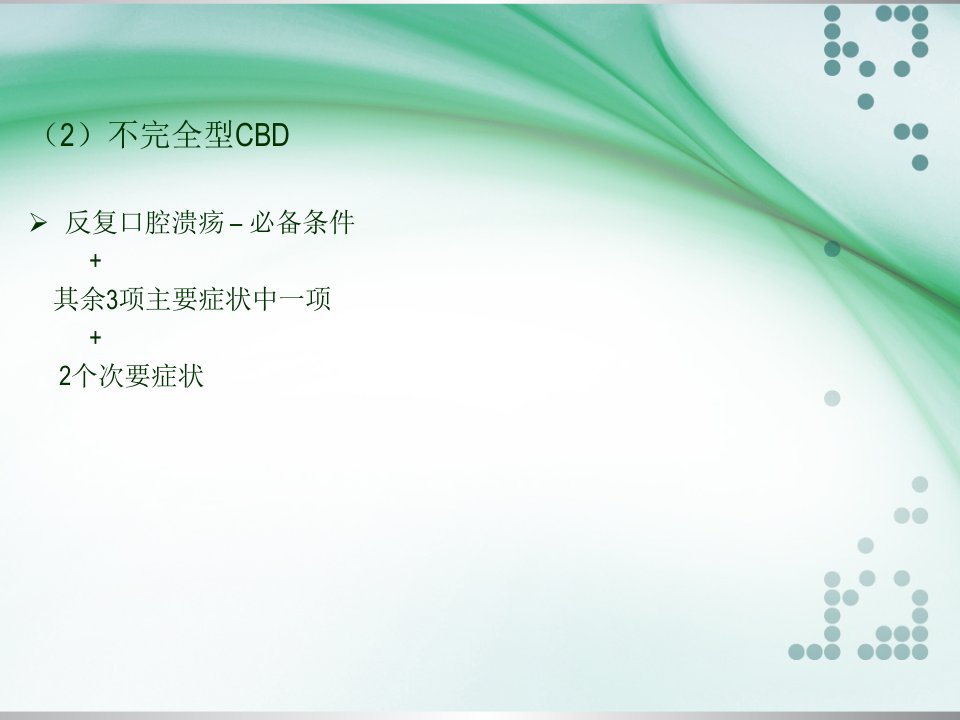 （2）不完全型CBD

➢ 反复口腔溃疡 – 必备条件
+
其余3项主要症状中一项
+
2个次要症状